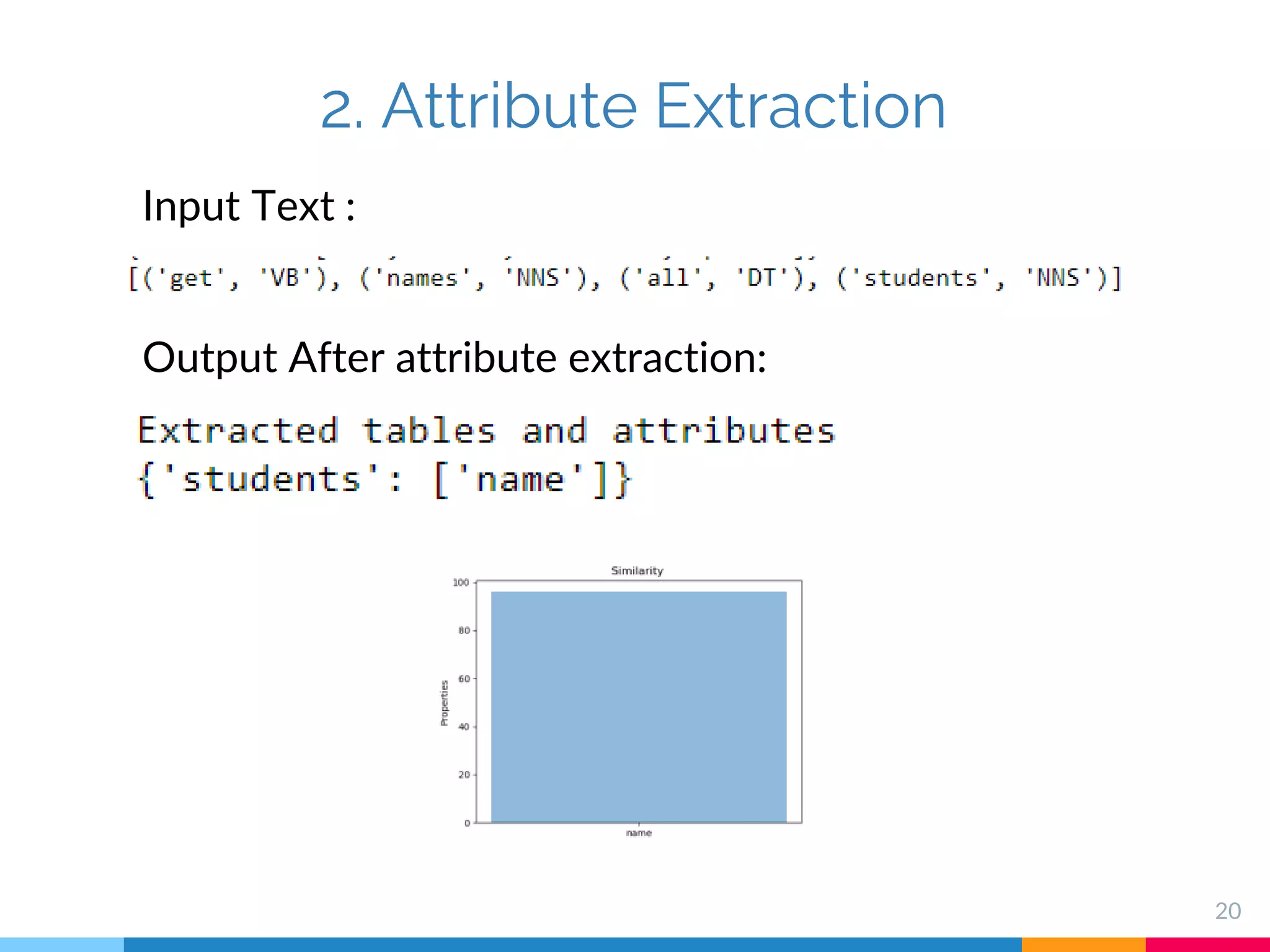 2. Attribute Extraction

Input Text :

[('get', 'VB'), ('names', 'NNS'), ('all', 'DT'), ('students', 'NNS')]

Output After attribute extraction:

Extracted tables and attributes
{'students': ['name']}

Similarity

100
80
60
40
20
0

Properties

name

20